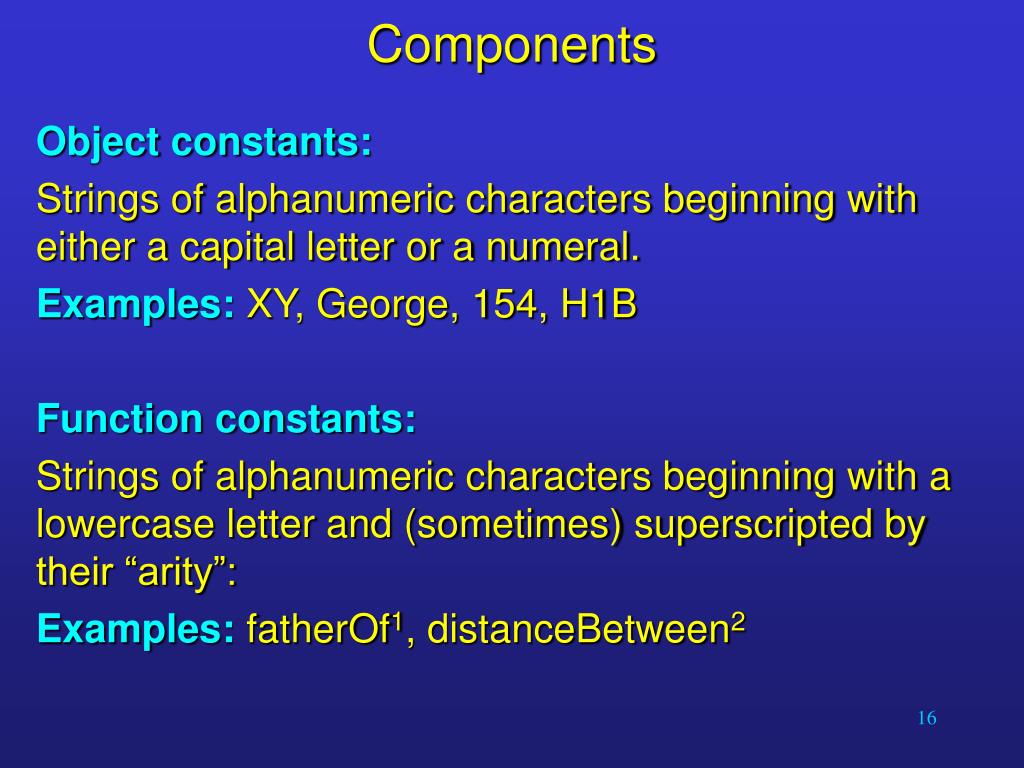 Components

Object constants:

Strings of alphanumeric characters beginning with either a capital letter or a numeral.

Examples: XY, George, 154, H1B

Function constants:

Strings of alphanumeric characters beginning with a lowercase letter and (sometimes) superscripted by their “arity”:

Examples: fatherOf$^1$, distanceBetween$^2$

16